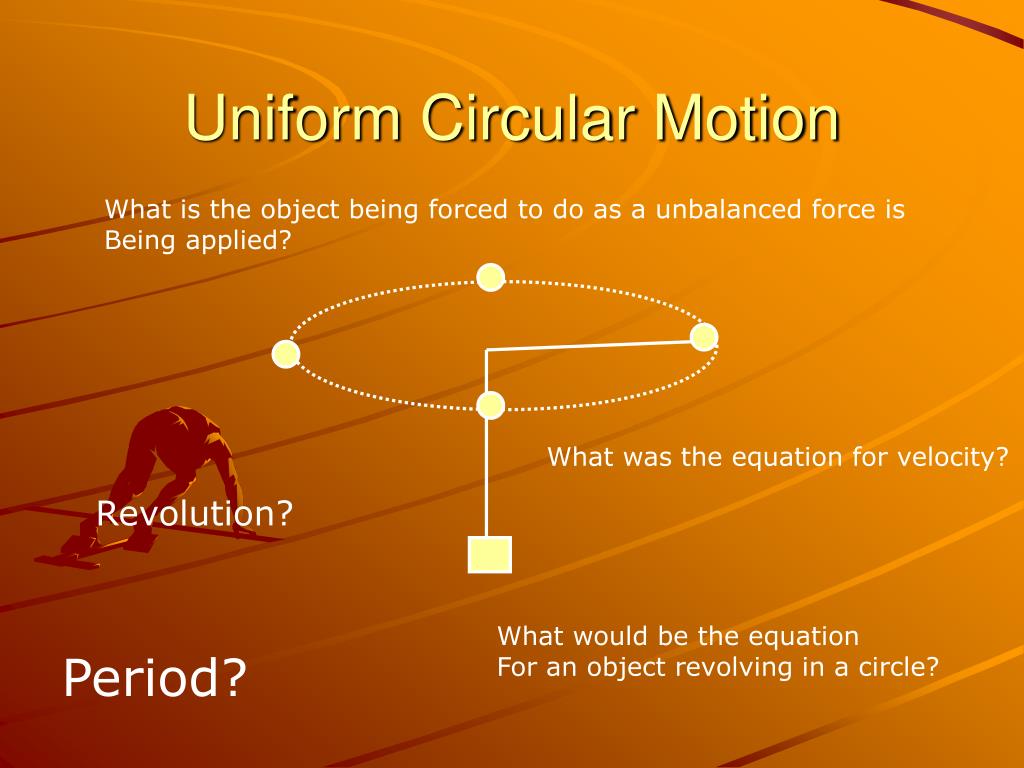 Uniform Circular Motion

What is the object being forced to do as a unbalanced force is Being applied?

What was the equation for velocity?

Revolution?

What would be the equation
For an object revolving in a circle?

Period?